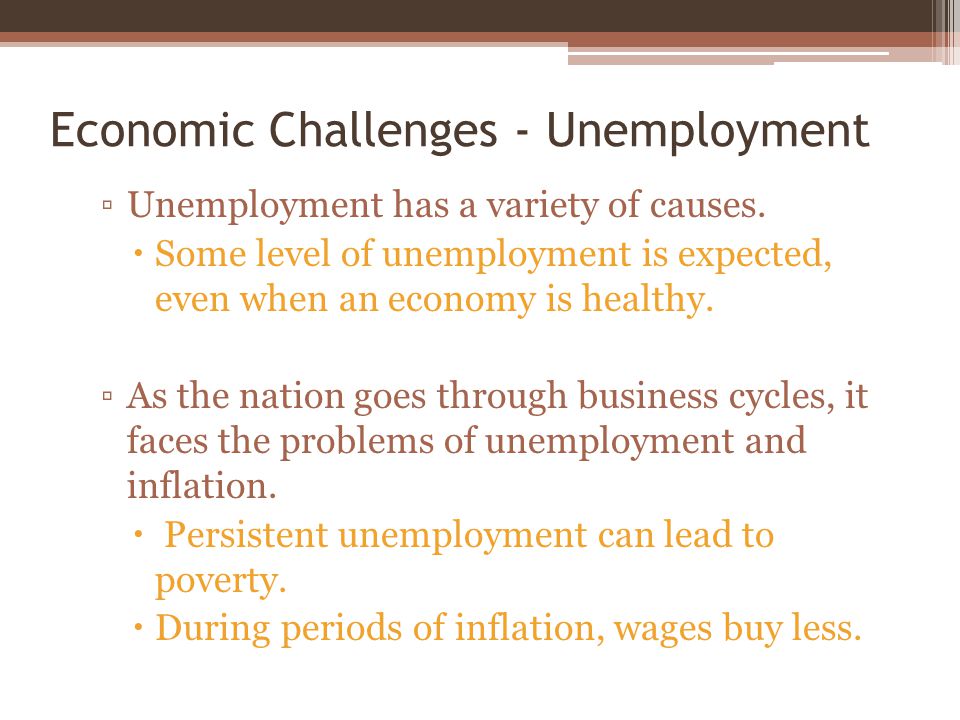 Economic Challenges - Unemployment

▫ Unemployment has a variety of causes.
• Some level of unemployment is expected, even when an economy is healthy.

▫ As the nation goes through business cycles, it faces the problems of unemployment and inflation.
• Persistent unemployment can lead to poverty.
• During periods of inflation, wages buy less.